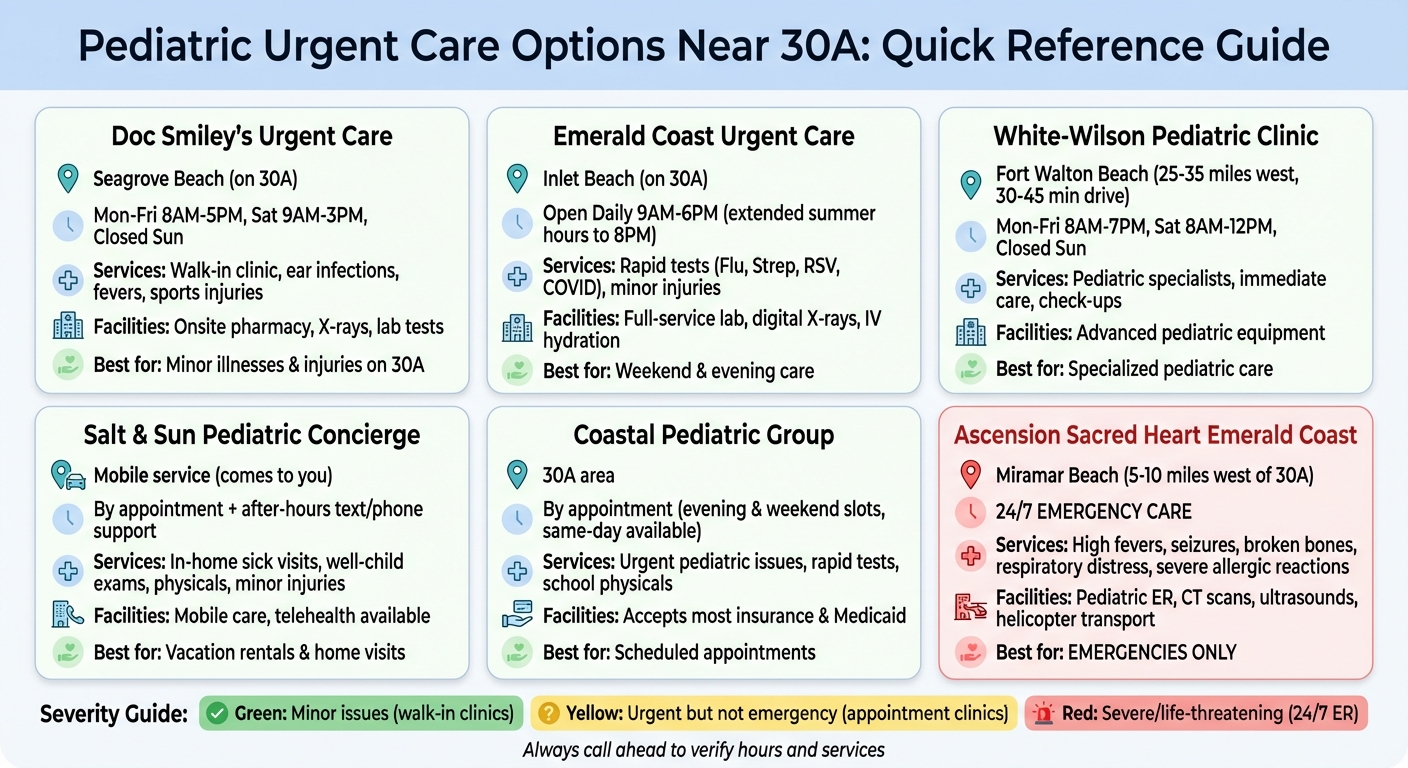 Pediatric Urgent Care Options Near 30A: Quick Reference Guide

Doc Smiley's Urgent Care

Seagrove Beach (on 30A)

Mon-Fri 8AM-5PM, Sat 9AM-3PM, Closed Sun

Services: Walk-in clinic, ear infections, fevers, sports injuries

Facilities: Onsite pharmacy, X-rays, lab tests

Best for: Minor illnesses & injuries on 30A

Emerald Coast Urgent Care

Inlet Beach (on 30A)

Open Daily 9AM-6PM (extended summer hours to 8PM)

Services: Rapid tests (Flu, Strep, RSV, COVID), minor injuries

Facilities: Full-service lab, digital X-rays, IV hydration

Best for: Weekend & evening care

White-Wilson Pediatric Clinic

Fort Walton Beach (25-35 miles west, 30-45 min drive)

Mon-Fri 8AM-7PM, Sat 8AM-12PM, Closed Sun

Services: Pediatric specialists, immediate care, check-ups

Facilities: Advanced pediatric equipment

Best for: Specialized pediatric care

Salt & Sun Pediatric Concierge

Mobile service (comes to you)

By appointment + after-hours text/phone support

Services: In-home sick visits, well-child exams, physicals, minor injuries

Facilities: Mobile care, telehealth available

Best for: Vacation rentals & home visits

Coastal Pediatric Group

30A area

By appointment (evening & weekend slots, same-day available)

Services: Urgent pediatric issues, rapid tests, school physicals

Facilities: Accepts most insurance & Medicaid

Best for: Scheduled appointments

Ascension Sacred Heart Emerald Coast

Miramar Beach (5-10 miles west of 30A)

24/7 EMERGENCY CARE

Services: High fevers, seizures, broken bones, respiratory distress, severe allergic reactions

Facilities: Pediatric ER, CT scans, ultrasounds, helicopter transport

Best for: EMERGENCIES ONLY

Severity Guide: Green: Minor issues (walk-in clinics) Yellow: Urgent but not emergency (appointment clinics) Red: Severe/life-threatening (24/7 ER)

Always call ahead to verify hours and services